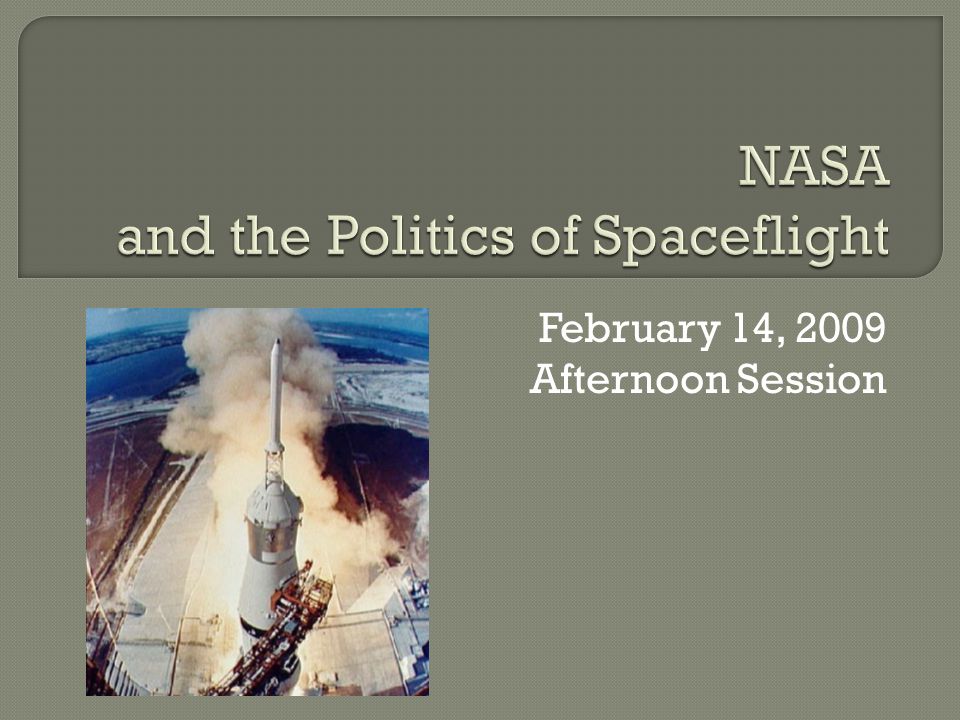 NASA
and the Politics of Spaceflight

February 14, 2009
Afternoon Session